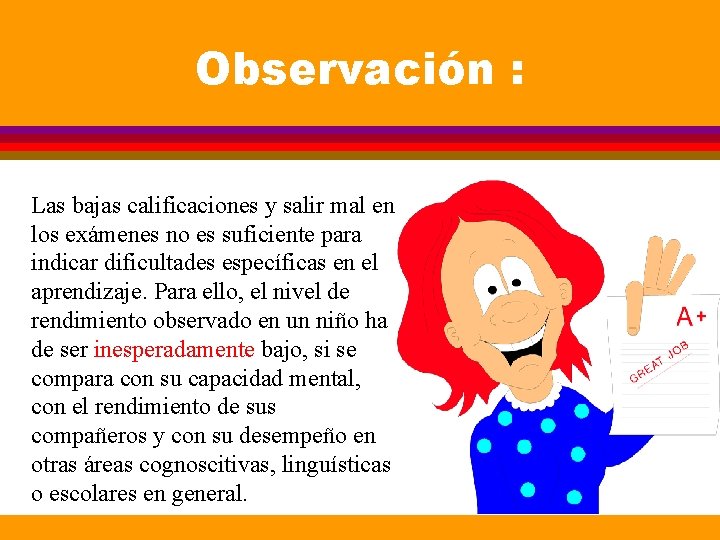 Observación :

Las bajas calificaciones y salir mal en los exámenes no es suficiente para indicar dificultades específicas en el aprendizaje. Para ello, el nivel de rendimiento observado en un niño ha de ser inesperadamente bajo, si se compara con su capacidad mental, con el rendimiento de sus compañeros y con su desempeño en otras áreas cognoscitivas, linguísticas o escolares en general.

A+
GREAT JOB